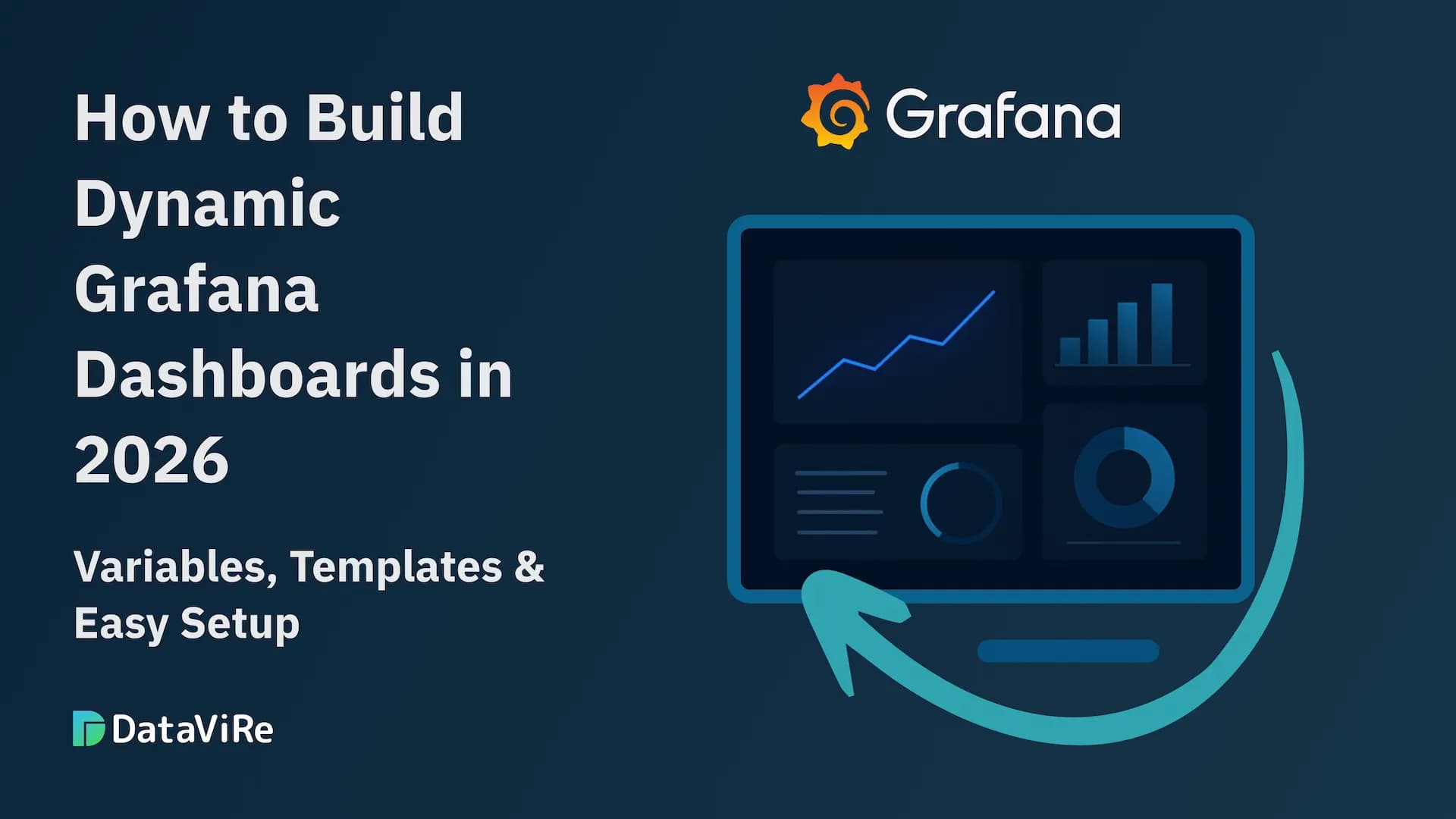 How to Build Dynamic Grafana Dashboards in 2026

Variables, Templates & Easy Setup

DataViRe

Grafana